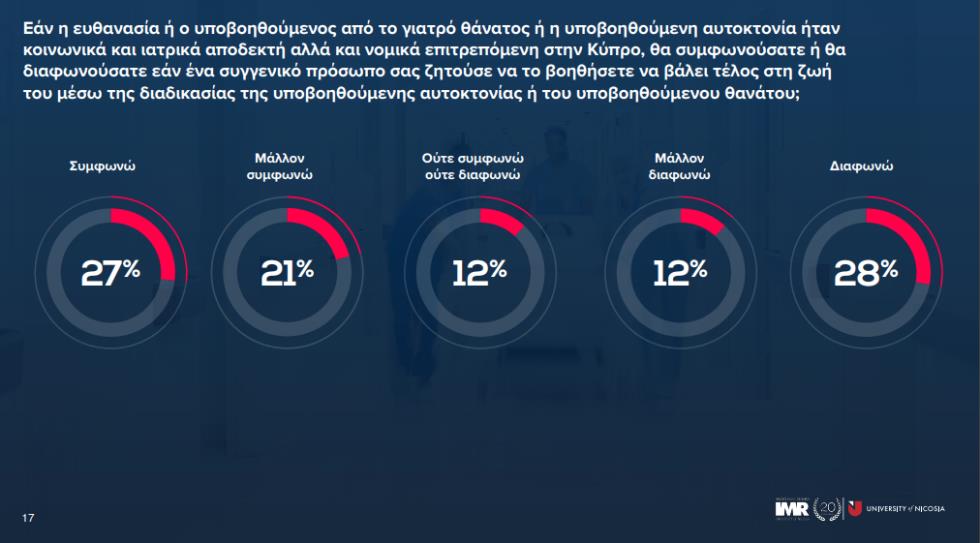 Εάν η ευθανασία ή ο υποβοηθούμενος από το γιατρό θάνατος ή η υποβοηθούμενη αυτοκτονία ήταν κοινωνικά και ιατρικά αποδεκτή αλλά και νομικά επιτρεπόμενη στην Κύπρο, θα συμφωνούσατε ή θα διαφωνούσατε εάν ένα συγγενικό πρόσωπο σας ζητούσε να το βοηθήσετε να βάλει τέλος στη ζωή του μέσω της διαδικασίας της υποβοηθούμενης αυτοκτονίας ή του υποβοηθούμενου θανάτου;

Συμφωνώ
27%

Μάλλον συμφωνώ
21%

Ούτε συμφωνώ ούτε διαφωνώ
12%

Μάλλον διαφωνώ
12%

Διαφωνώ
28%

17

IMR 20 UNIVERSITY of NICOSIA